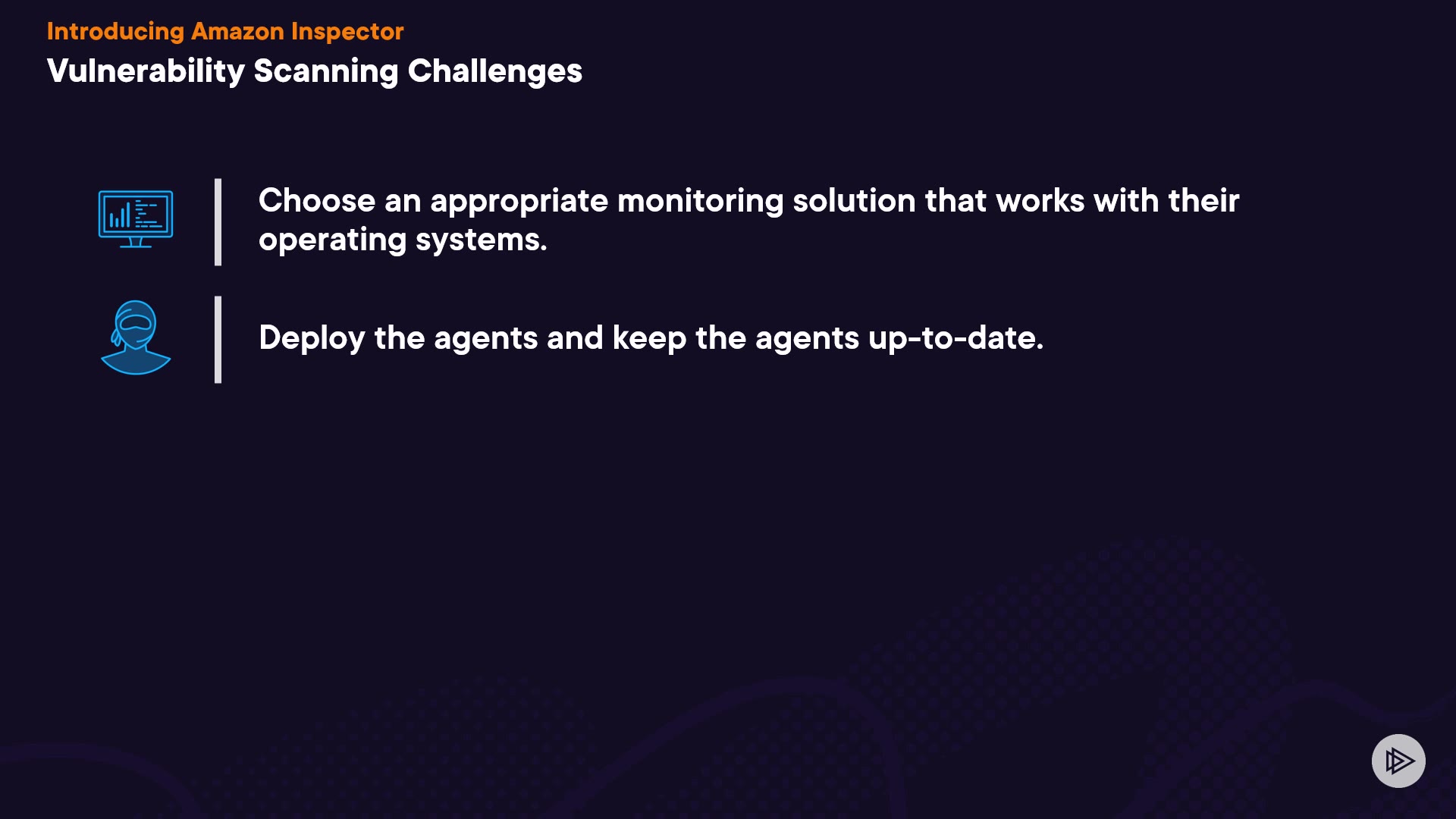 Introducing Amazon Inspector

Vulnerability Scanning Challenges

Choose an appropriate monitoring solution that works with their operating systems.

Deploy the agents and keep the agents up-to-date.